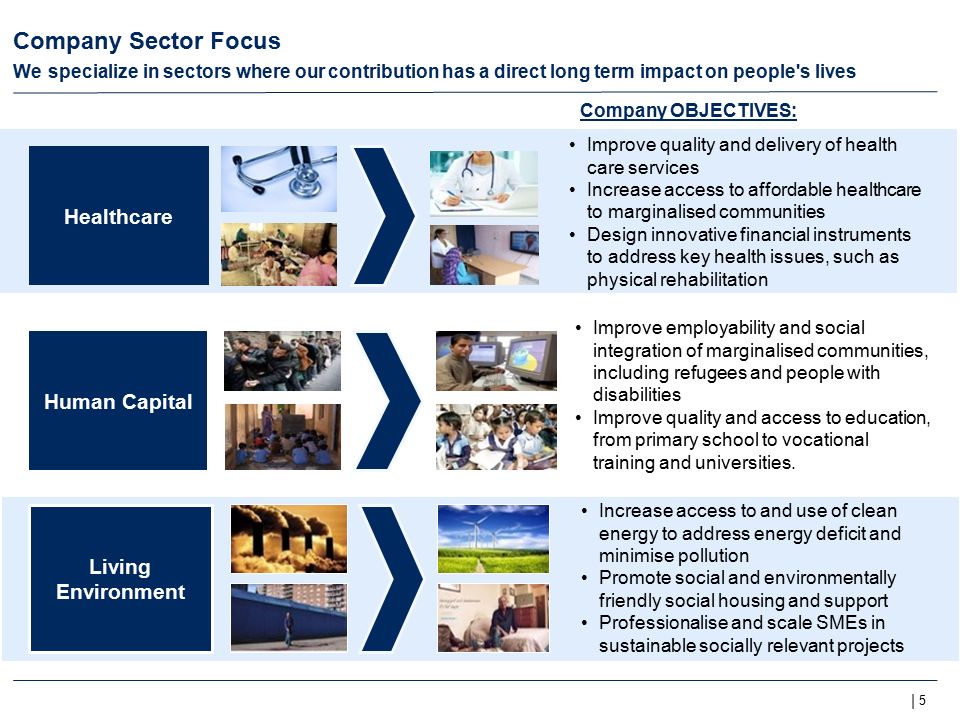 Company Sector Focus
We specialize in sectors where our contribution has a direct long term impact on people's lives

Company OBJECTIVES:

Healthcare

• Improve quality and delivery of health care services
• Increase access to affordable healthcare to marginalised communities
• Design innovative financial instruments to address key health issues, such as physical rehabilitation

Human Capital

• Improve employability and social integration of marginalised communities, including refugees and people with disabilities
• Improve quality and access to education, from primary school to vocational training and universities.

Living Environment

• Increase access to and use of clean energy to address energy deficit and minimise pollution
• Promote social and environmentally friendly social housing and support
• Professionalise and scale SMEs in sustainable socially relevant projects

| 5